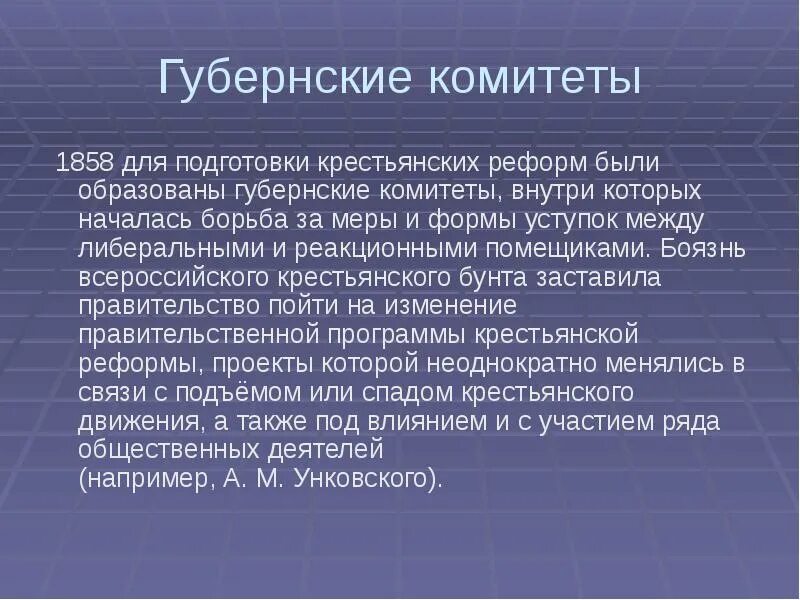 Губернские комитеты

1858 для подготовки крестьянских реформ были образованы губернские комитеты, внутри которых началась борьба за меры и формы уступок между либеральными и реакционными помещиками. Боязнь всероссийского крестьянского бунта заставила правительство пойти на изменение правительственной программы крестьянской реформы, проекты которой неоднократно менялись в связи с подъёмом или спадом крестьянского движения, а также под влиянием и с участием ряда общественных деятелей
(например, А. М. Унковского).